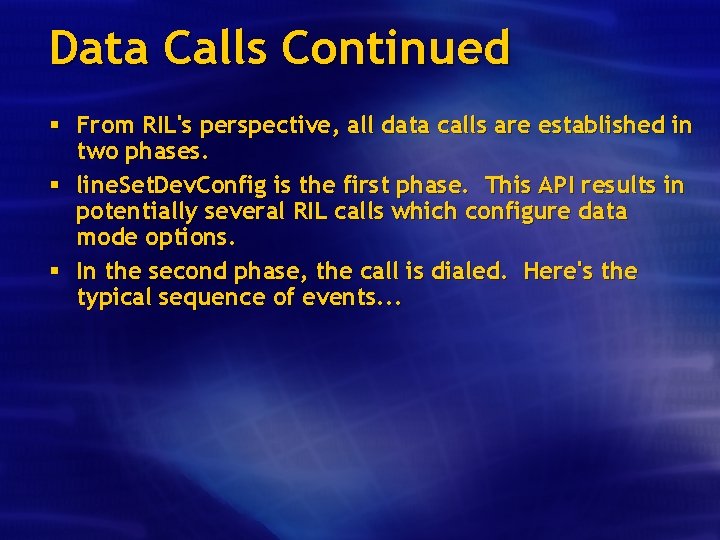 Data Calls Continued

▪ From RIL's perspective, all data calls are established in two phases.

▪ lineSetDevConfig is the first phase. This API results in potentially several RIL calls which configure data mode options.

▪ In the second phase, the call is dialed. Here's the typical sequence of events...